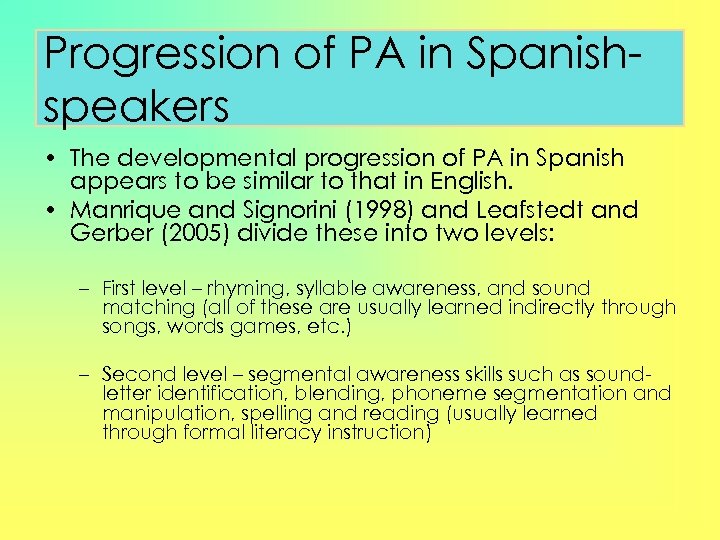 Progression of PA in Spanish-speakers

• The developmental progression of PA in Spanish appears to be similar to that in English.
• Manrique and Signorini (1998) and Leafstedt and Gerber (2005) divide these into two levels:

– First level – rhyming, syllable awareness, and sound matching (all of these are usually learned indirectly through songs, words games, etc.)

– Second level – segmental awareness skills such as sound-letter identification, blending, phoneme segmentation and manipulation, spelling and reading (usually learned through formal literacy instruction)